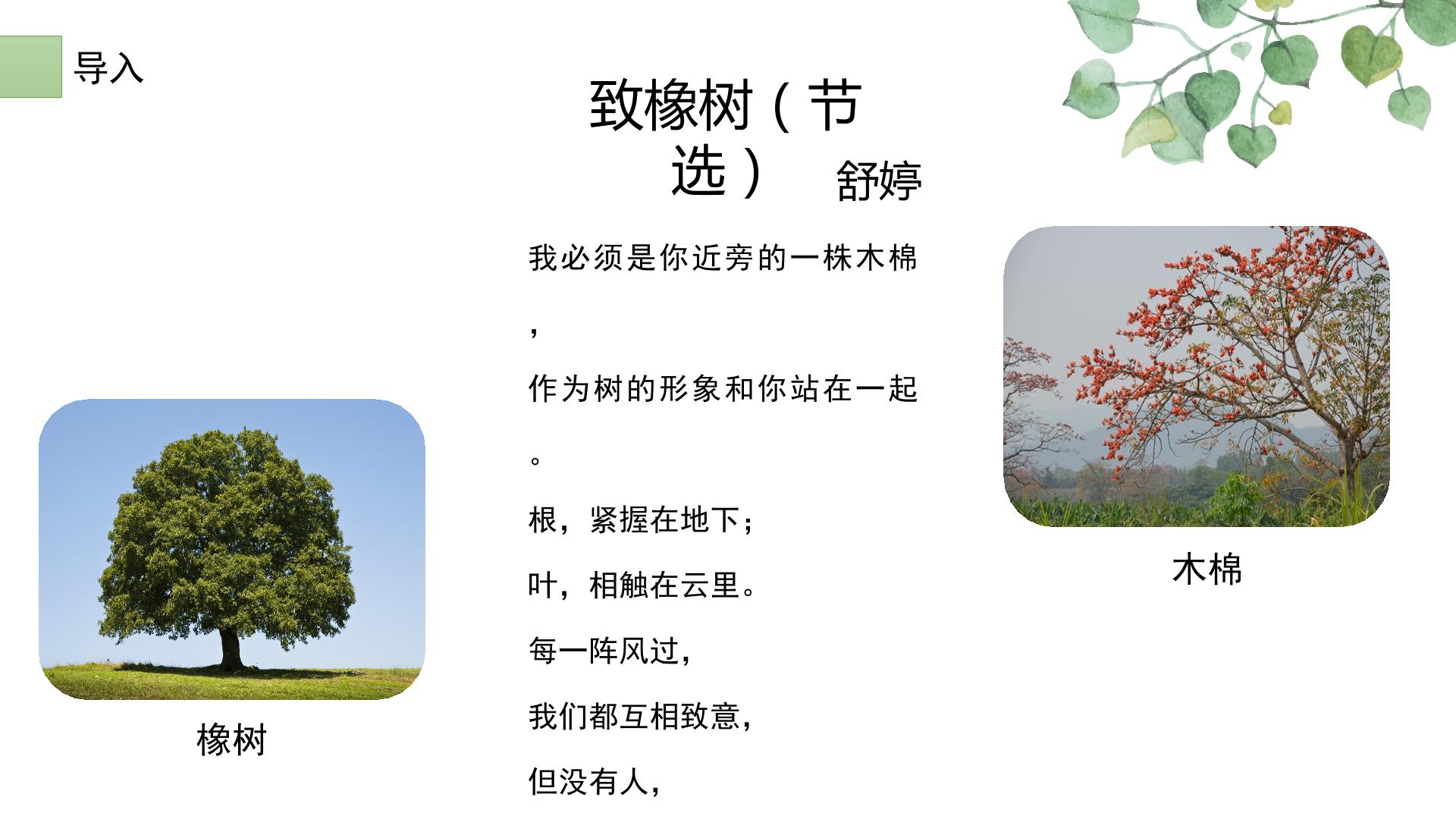 导入

致橡树（节选） 舒婷

我必须是你近旁的一株木棉，

作为树的形象和你站在一起。

根，紧握在地下；

叶，相触在云里。

每一阵风过，

我们都互相致意，

但没有人，

橡树

木棉